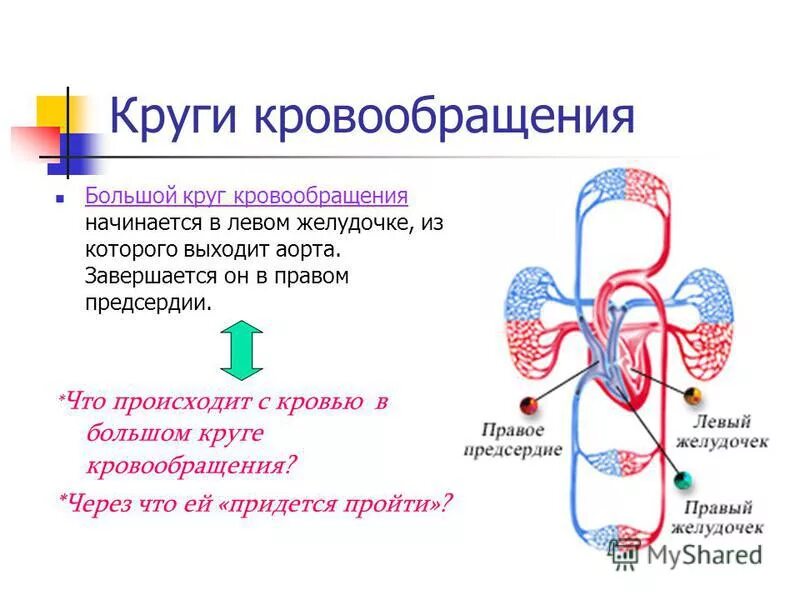 Круги кровообращения

Большой круг кровообращения начинается в левом желудочке, из которого выходит аорта. Завершается он в правом предсердии.

*Что происходит с кровью в большом круге кровообращения?

*Через что ей «придется пройти»?

Правое предсердие

Левый желудочек

Правый желудочек

MyShared